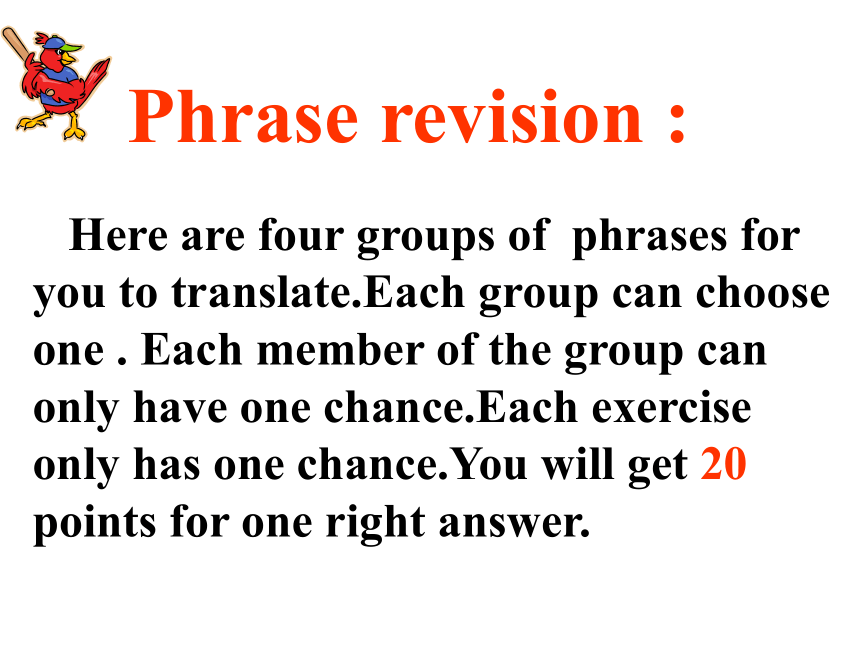 Phrase revision :

Here are four groups of phrases for you to translate.Each group can choose one . Each member of the group can only have one chance.Each exercise only has one chance.You will get 20 points for one right answer.